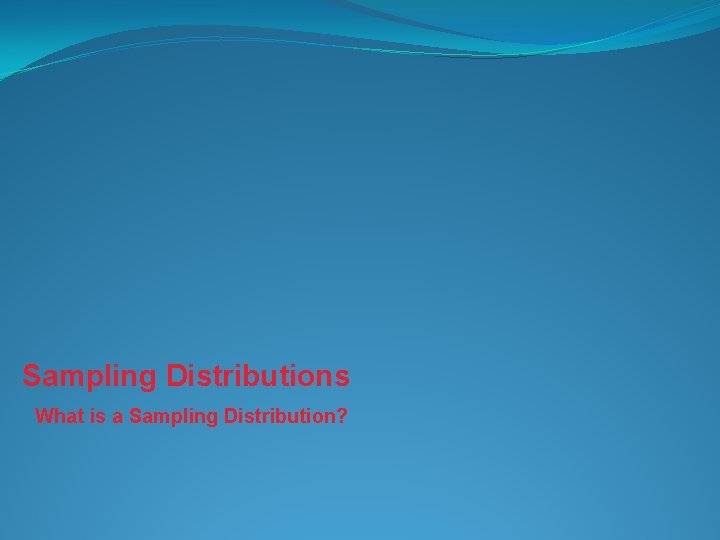 Sampling Distributions

What is a Sampling Distribution?